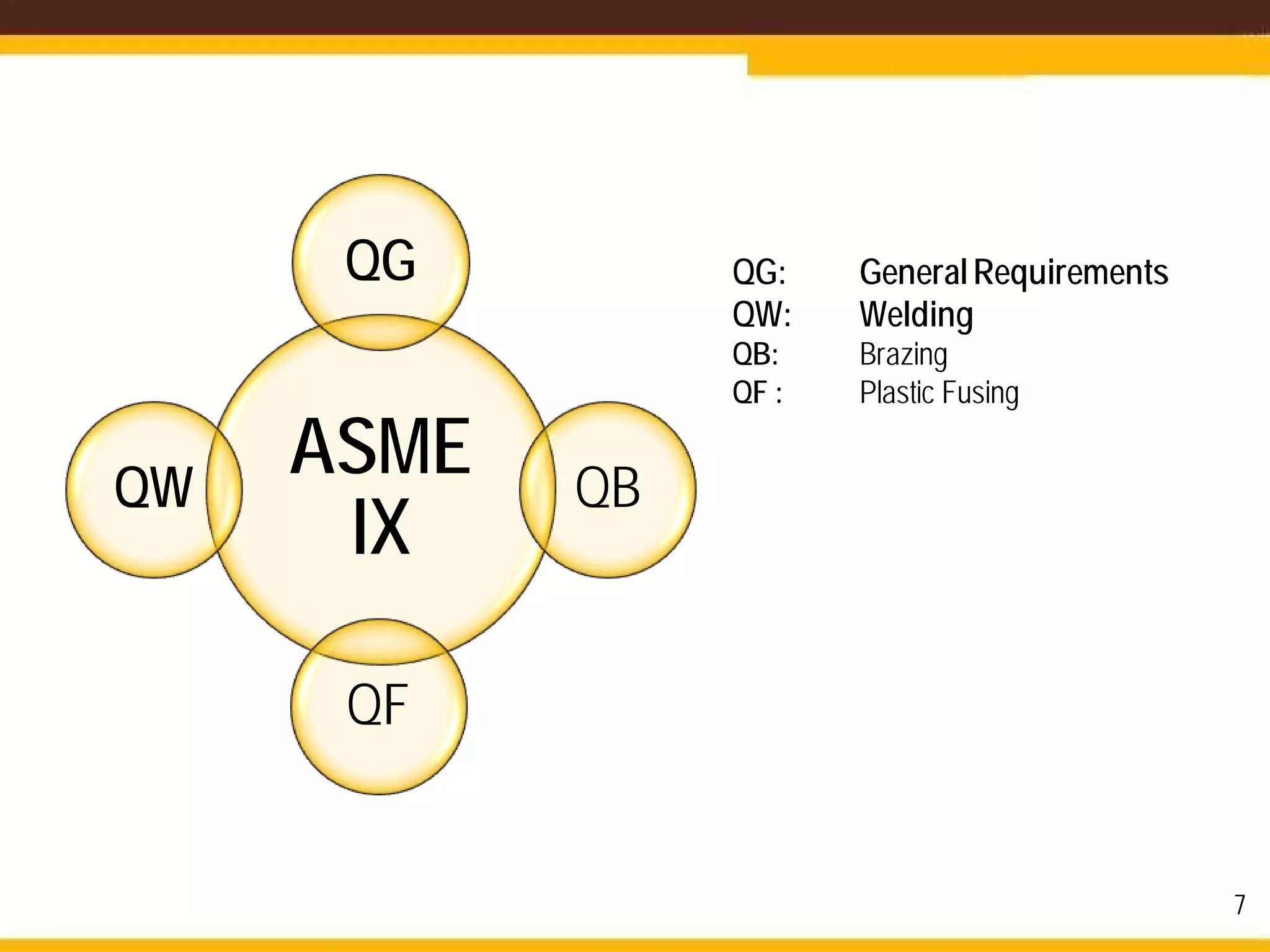 QG

QW

ASME
IX

QB

QF

QG: General Requirements
QW: Welding
QB: Brazing
QF : Plastic Fusing

7